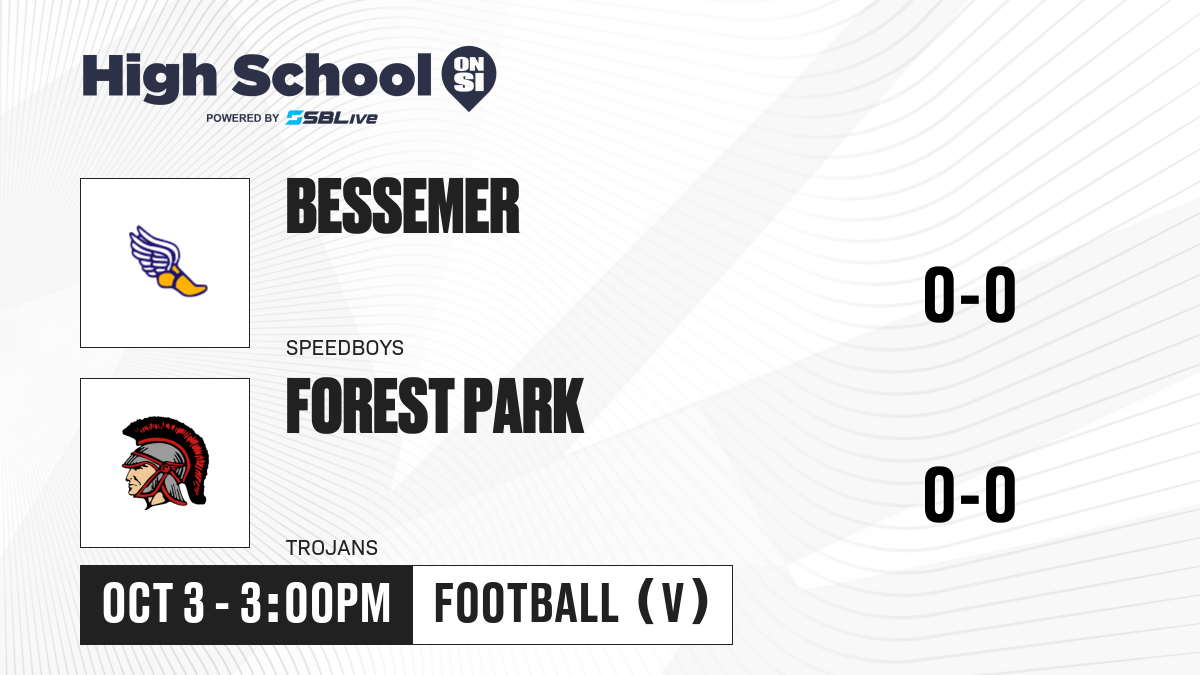 High School ON SI
POWERED BY SBLive

BESSEMER
SPEEDBOYS
0-0

FOREST PARK
TROJANS
0-0

OCT 3 - 3:00PM
FOOTBALL (V)